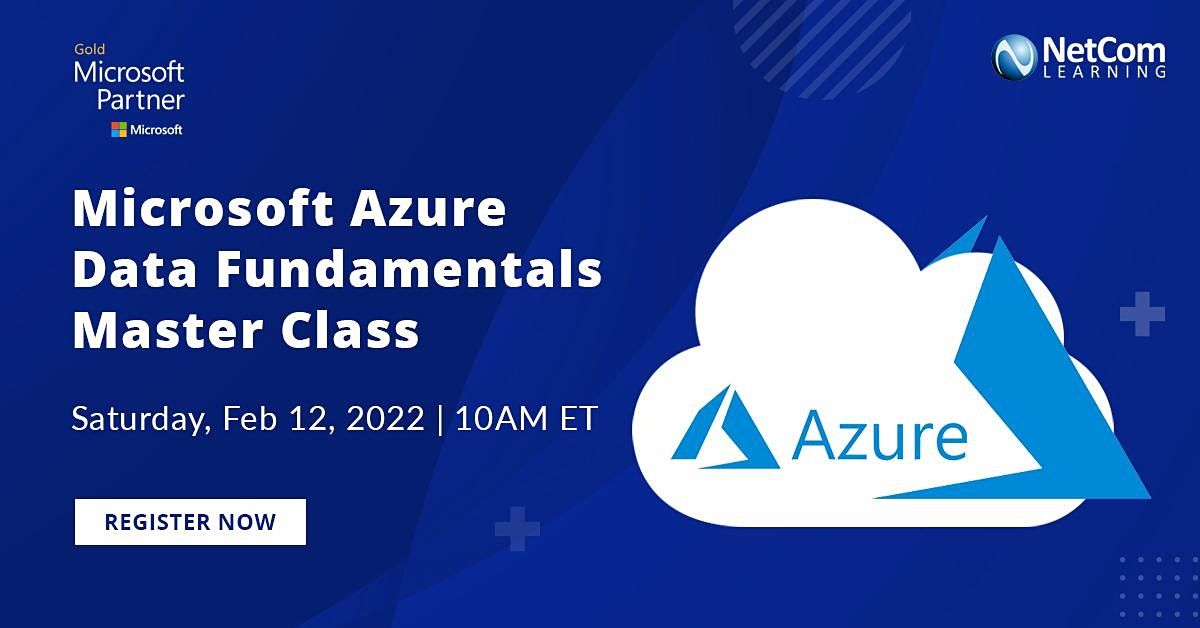 Gold
Microsoft
Partner
Microsoft

NetCom
LEARNING

Microsoft Azure
Data Fundamentals
Master Class

Saturday, Feb 12, 2022 | 10AM ET

REGISTER NOW

Azure